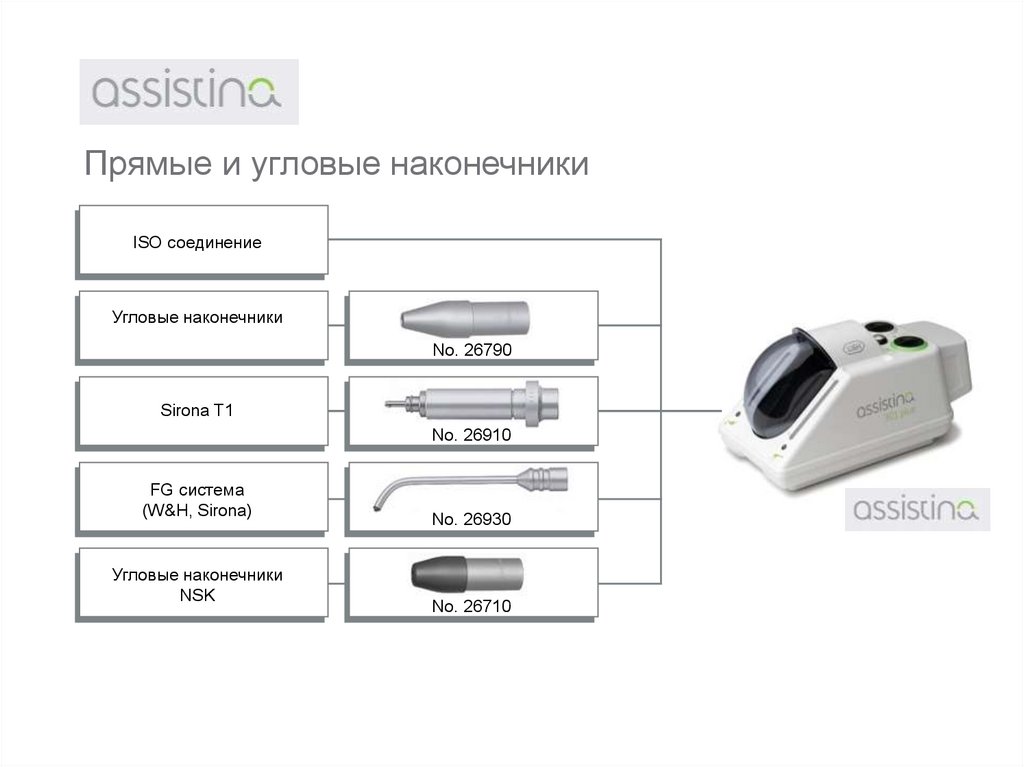 assistina

Прямые и угловые наконечники

ISO соединение

Угловые наконечники

No. 26790

Sirona T1

No. 26910

FG система
(W&H, Sirona)

No. 26930

Угловые наконечники
NSK

No. 26710

assistina

assistina